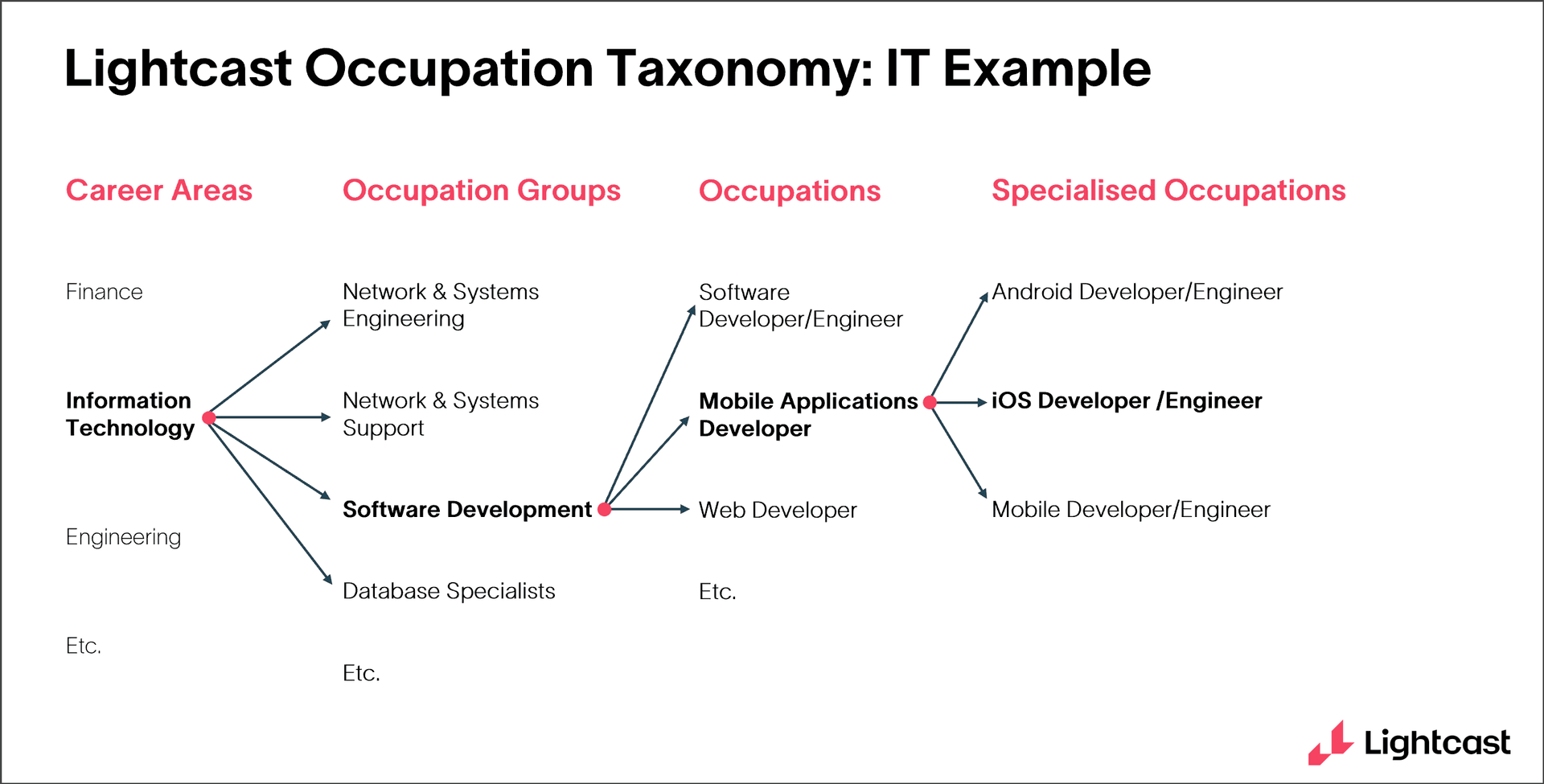 Lightcast Occupation Taxonomy: IT Example

Career Areas

Finance

Information Technology

Engineering

Etc.

Occupation Groups

Network & Systems Engineering

Network & Systems Support

Software Development

Database Specialists

Etc.

Occupations

Software Developer/Engineer

Mobile Applications Developer

Web Developer

Etc.

Specialised Occupations

Android Developer/Engineer

iOS Developer /Engineer

Mobile Developer/Engineer

Lightcast